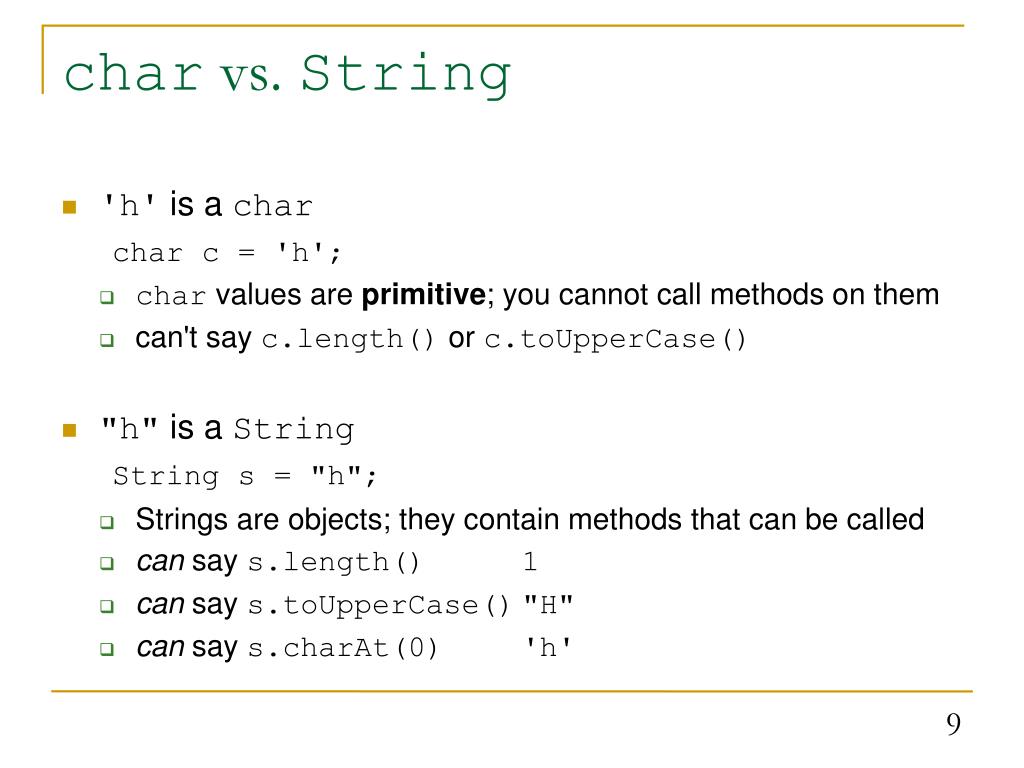 char vs. String

'h' is a char
char c = 'h';
char values are primitive; you cannot call methods on them
can't say c.length() or c.toUpperCase()

"h" is a String
String s = "h";
Strings are objects; they contain methods that can be called
can say s.length() 1
can say s.toUpperCase() "H"
can say s.charAt(0) 'h'

9